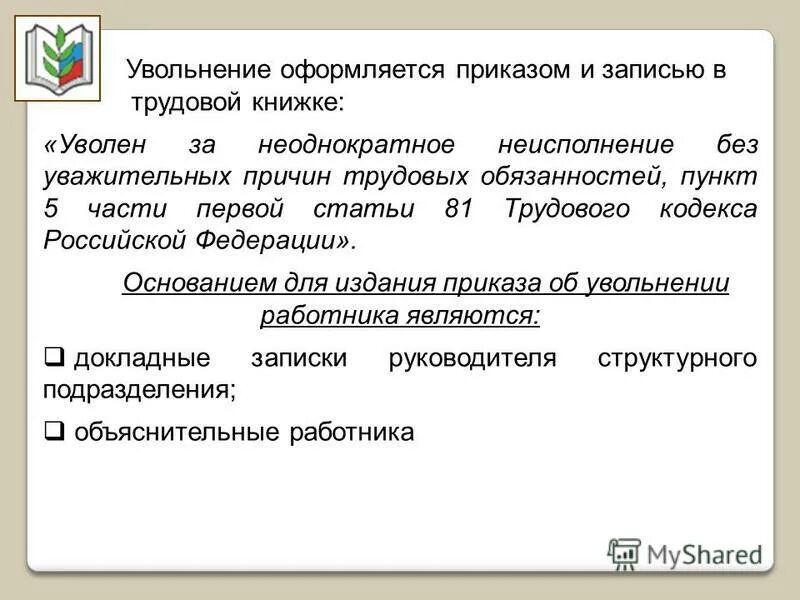 Увольнение оформляется приказом и записью в трудовой книжке:

«Уволен за неоднократное неисполнение без уважительных причин трудовых обязанностей, пункт 5 части первой статьи 81 Трудового кодекса Российской Федерации».

Основанием для издания приказа об увольнении работника являются:

❑ докладные записки руководителя структурного подразделения;

❑ объяснительные работника

MyShared